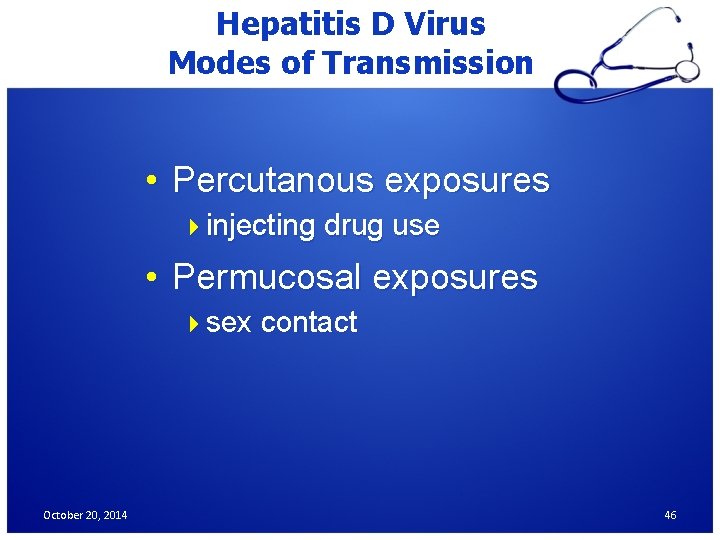 Hepatitis D Virus
Modes of Transmission

• Percutanous exposures
  ‣ injecting drug use
• Permucosal exposures
  ‣ sex contact

October 20, 2014

46